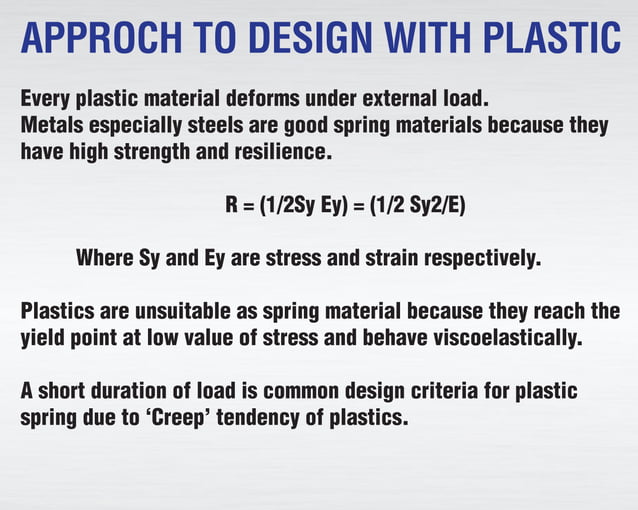 APPROCH TO DESIGN WITH PLASTIC

Every plastic material deforms under external load.
Metals especially steels are good spring materials because they have high strength and resilience.

R = (1/2Sy Ey) = (1/2 Sy2/E)

Where Sy and Ey are stress and strain respectively.

Plastics are unsuitable as spring material because they reach the yield point at low value of stress and behave viscoelastically.

A short duration of load is common design criteria for plastic spring due to ‘Creep’ tendency of plastics.